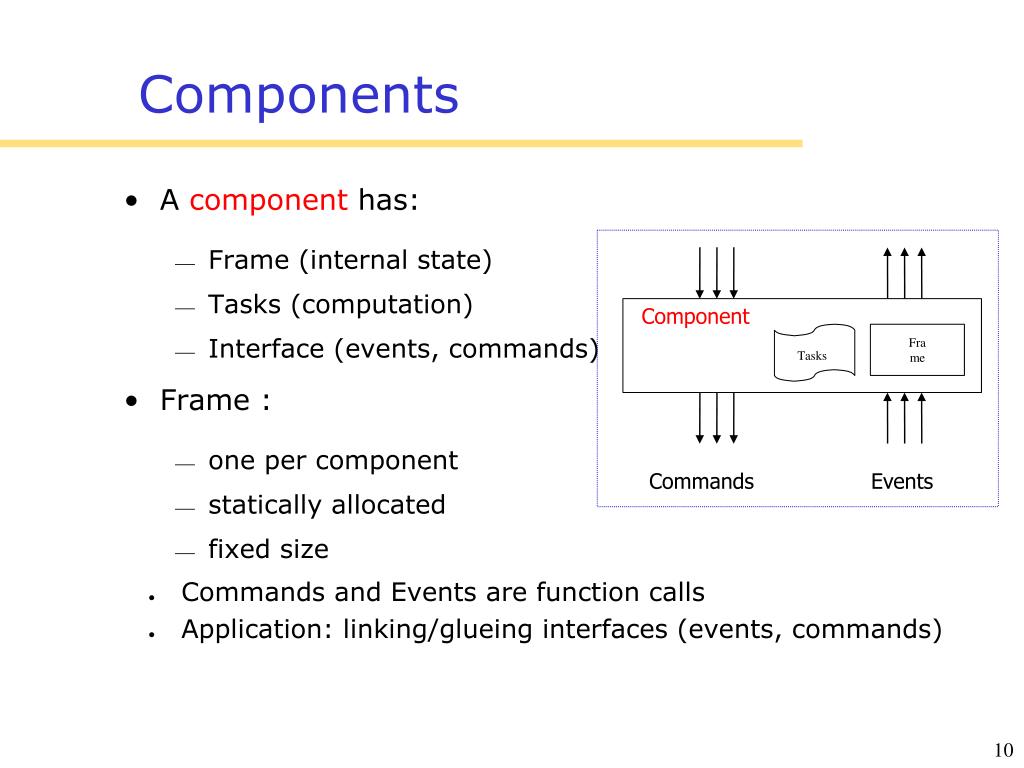 Components

• A component has:

— Frame (internal state)

— Tasks (computation)

— Interface (events, commands)

• Frame :

— one per component

— statically allocated

— fixed size

• Commands and Events are function calls
• Application: linking/glueing interfaces (events, commands)

Component

Tasks

Fra me

Commands

Events

10